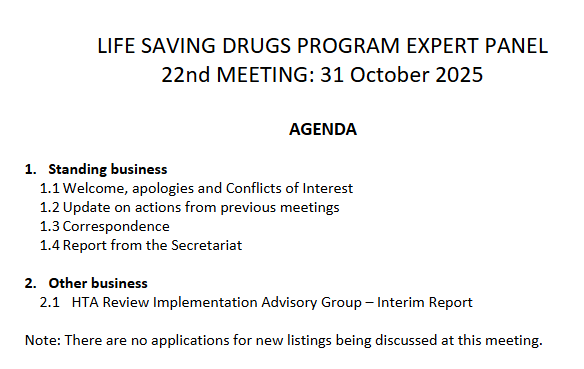 LIFE SAVING DRUGS PROGRAM EXPERT PANEL
22nd MEETING: 31 October 2025

AGENDA

1. Standing business
1.1 Welcome, apologies and Conflicts of Interest
1.2 Update on actions from previous meetings
1.3 Correspondence
1.4 Report from the Secretariat

2. Other business
2.1 HTA Review Implementation Advisory Group – Interim Report

Note: There are no applications for new listings being discussed at this meeting.